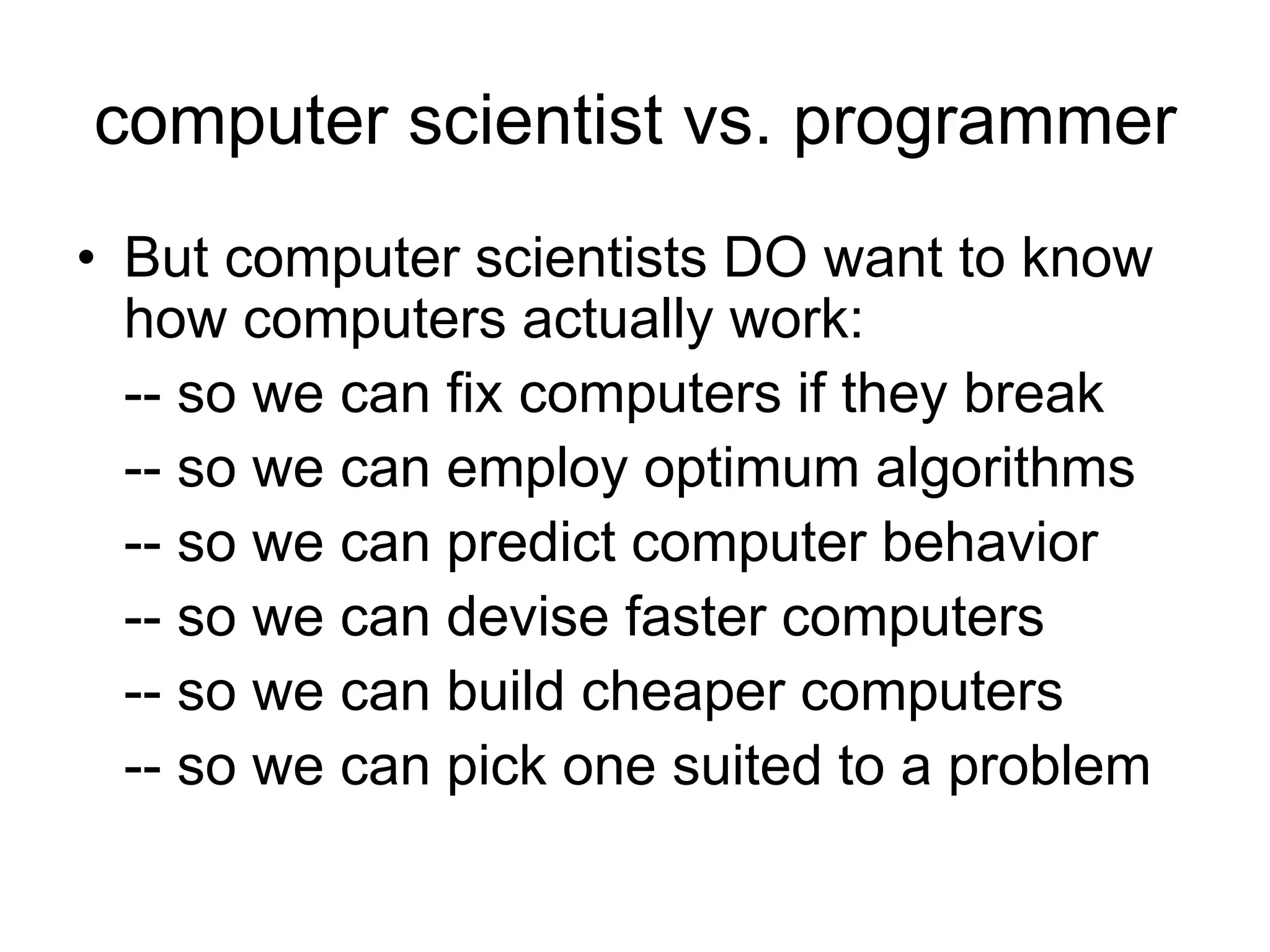 computer scientist vs. programmer

• But computer scientists DO want to know how computers actually work:

-- so we can fix computers if they break

-- so we can employ optimum algorithms

-- so we can predict computer behavior

-- so we can devise faster computers

-- so we can build cheaper computers

-- so we can pick one suited to a problem